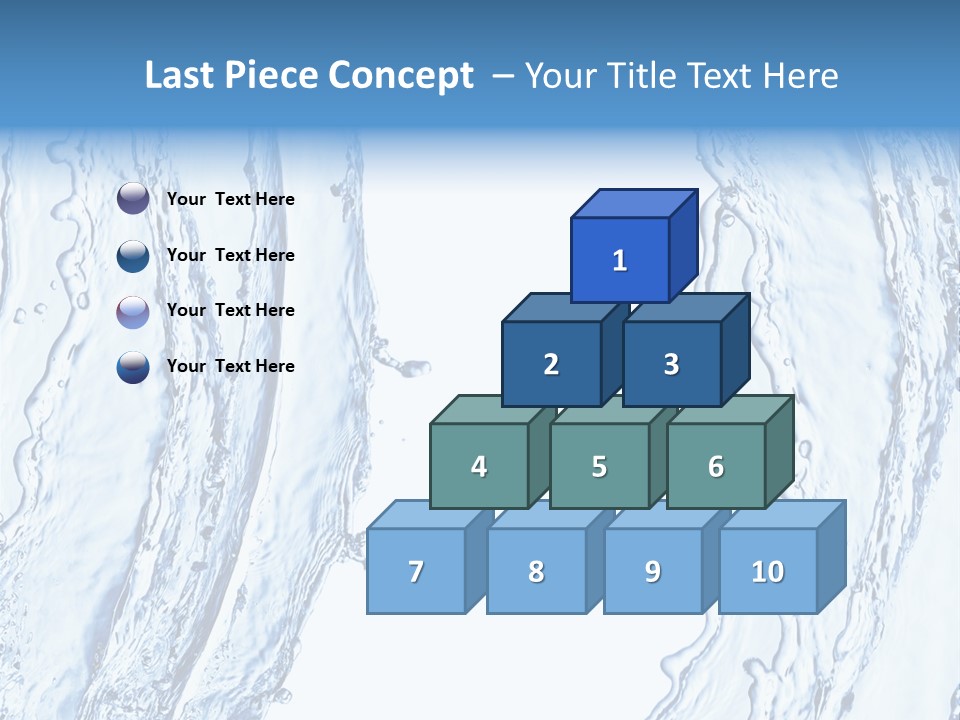 Last Piece Concept – Your Title Text Here

Your Text Here

Your Text Here

Your Text Here

Your Text Here

1

2 3

4 5 6

7 8 9 10